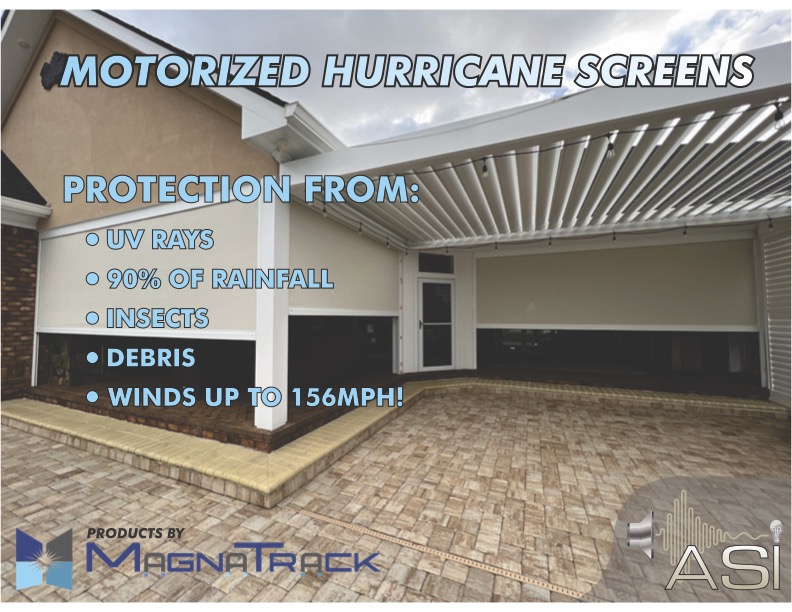 MOTORIZED HURRICANE SCREENS

PROTECTION FROM:

• UV RAYS
• 90% OF RAINFALL
• INSECTS
• DEBRIS
• WINDS UP TO 156MPH!

PRODUCTS BY
MAGNATRACK

ASI